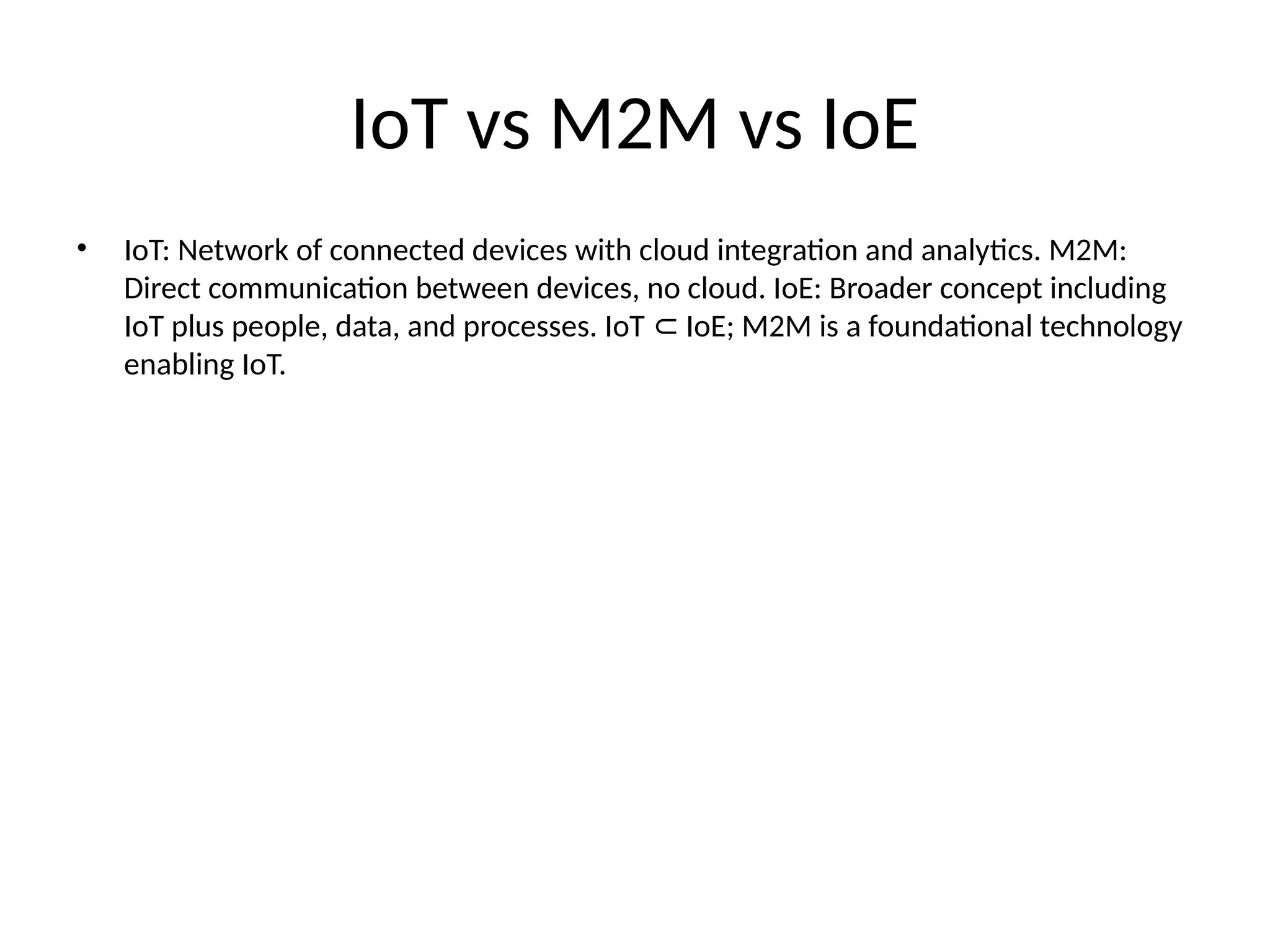 IoT vs M2M vs IoE

• IoT: Network of connected devices with cloud integration and analytics. M2M: Direct communication between devices, no cloud. IoE: Broader concept including IoT plus people, data, and processes. IoT $\subset$ IoE; M2M is a foundational technology enabling IoT.